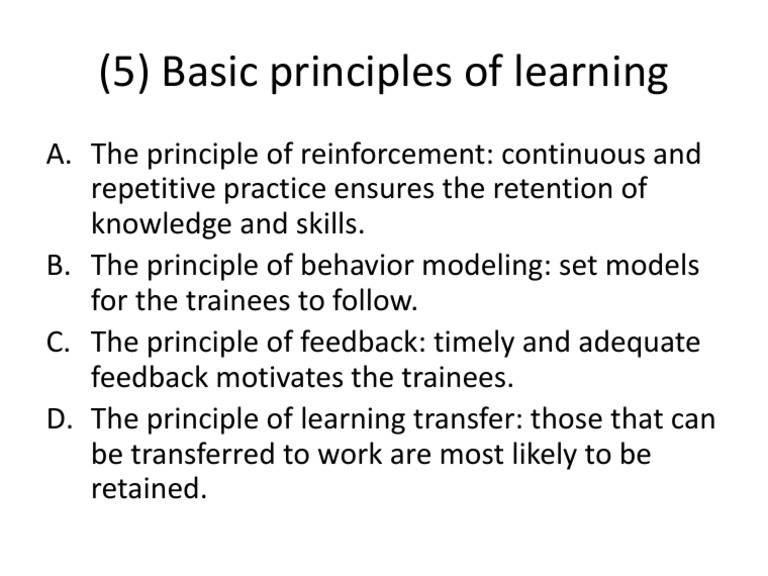 (5) Basic principles of learning

A. The principle of reinforcement: continuous and repetitive practice ensures the retention of knowledge and skills.
B. The principle of behavior modeling: set models for the trainees to follow.
C. The principle of feedback: timely and adequate feedback motivates the trainees.
D. The principle of learning transfer: those that can be transferred to work are most likely to be retained.